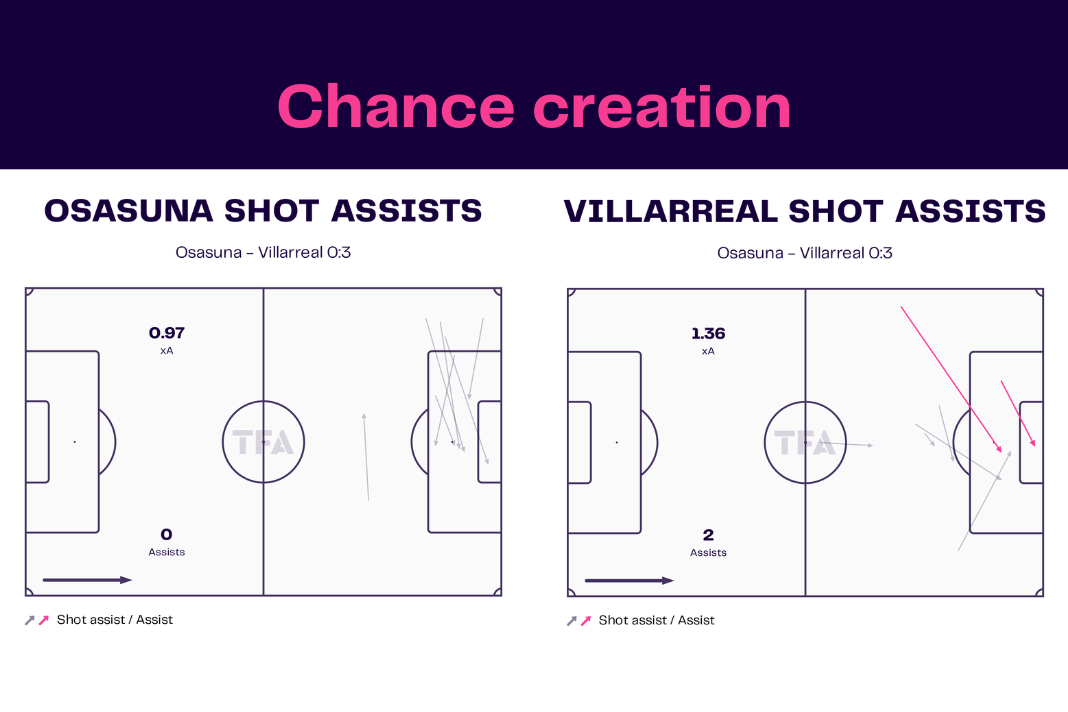 Chance creation

OSASUNA SHOT ASSISTS

Osasuna - Villarreal 0:3

0.97
xA

TFA

0
Assists

Shot assist / Assist

VILLARREAL SHOT ASSISTS

Osasuna - Villarreal 0:3

1.36
xA

TFA

2
Assists

Shot assist / Assist